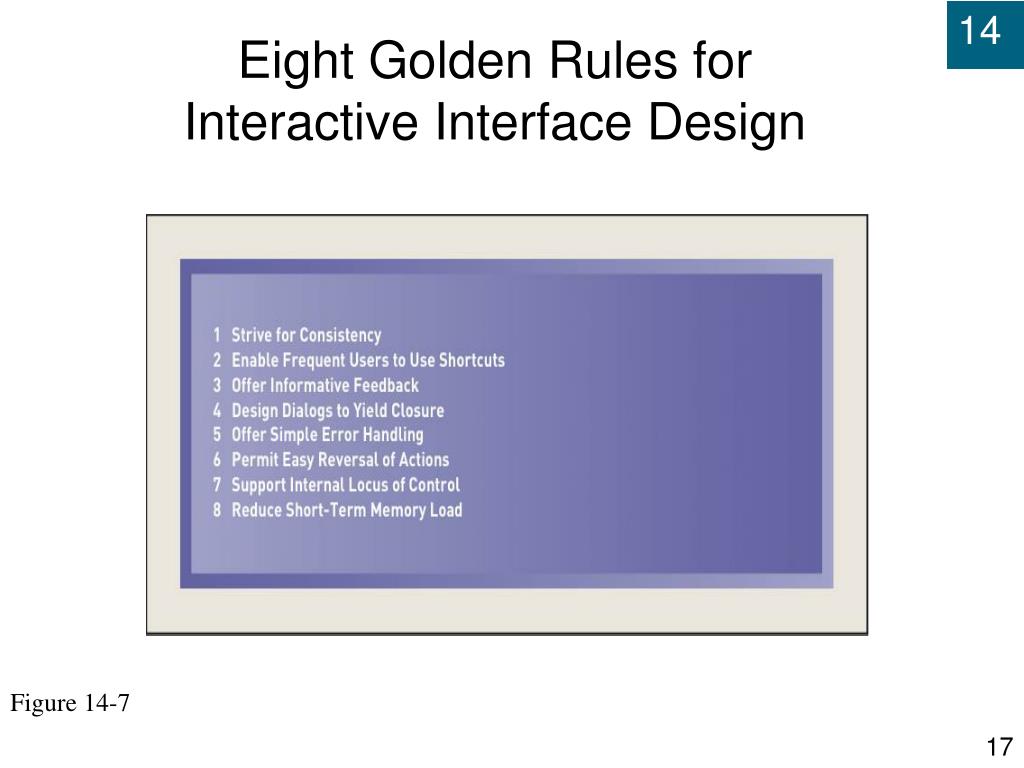 14

Eight Golden Rules for Interactive Interface Design

1 Strive for Consistency
2 Enable Frequent Users to Use Shortcuts
3 Offer Informative Feedback
4 Design Dialogs to Yield Closure
5 Offer Simple Error Handling
6 Permit Easy Reversal of Actions
7 Support Internal Locus of Control
8 Reduce Short-Term Memory Load

Figure 14-7

17